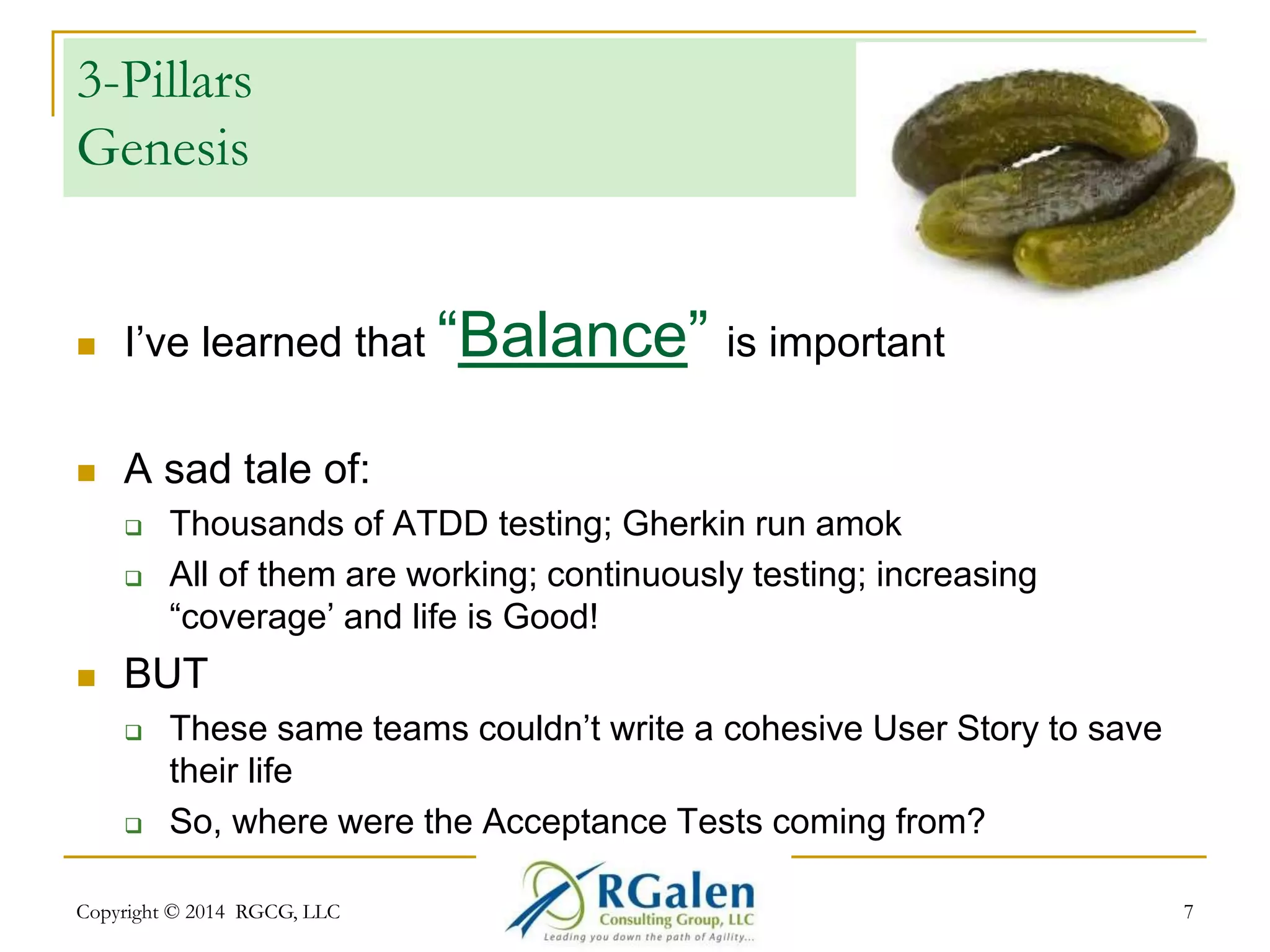 3-Pillars
Genesis

I’ve learned that “Balance” is important

A sad tale of:
Thousands of ATDD testing; Gherkin run amok
All of them are working; continuously testing; increasing “coverage’ and life is Good!

BUT
These same teams couldn’t write a cohesive User Story to save their life
So, where were the Acceptance Tests coming from?

Copyright © 2014 RGCG, LLC

RGalen
Consulting Group, LLC
Leading you down the path of Agility...

7